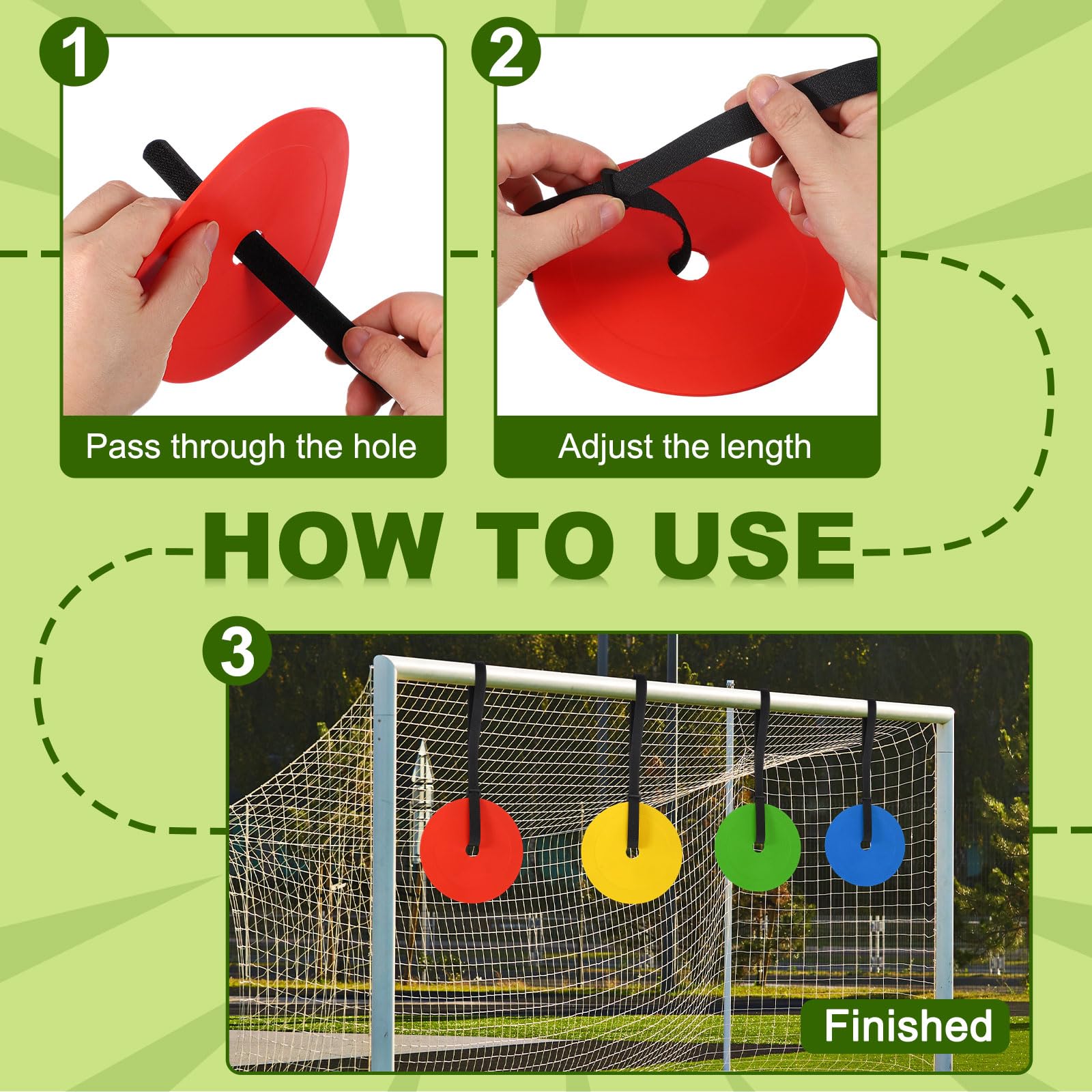 1

Pass through the hole

2

Adjust the length

HOW TO USE

3

Finished